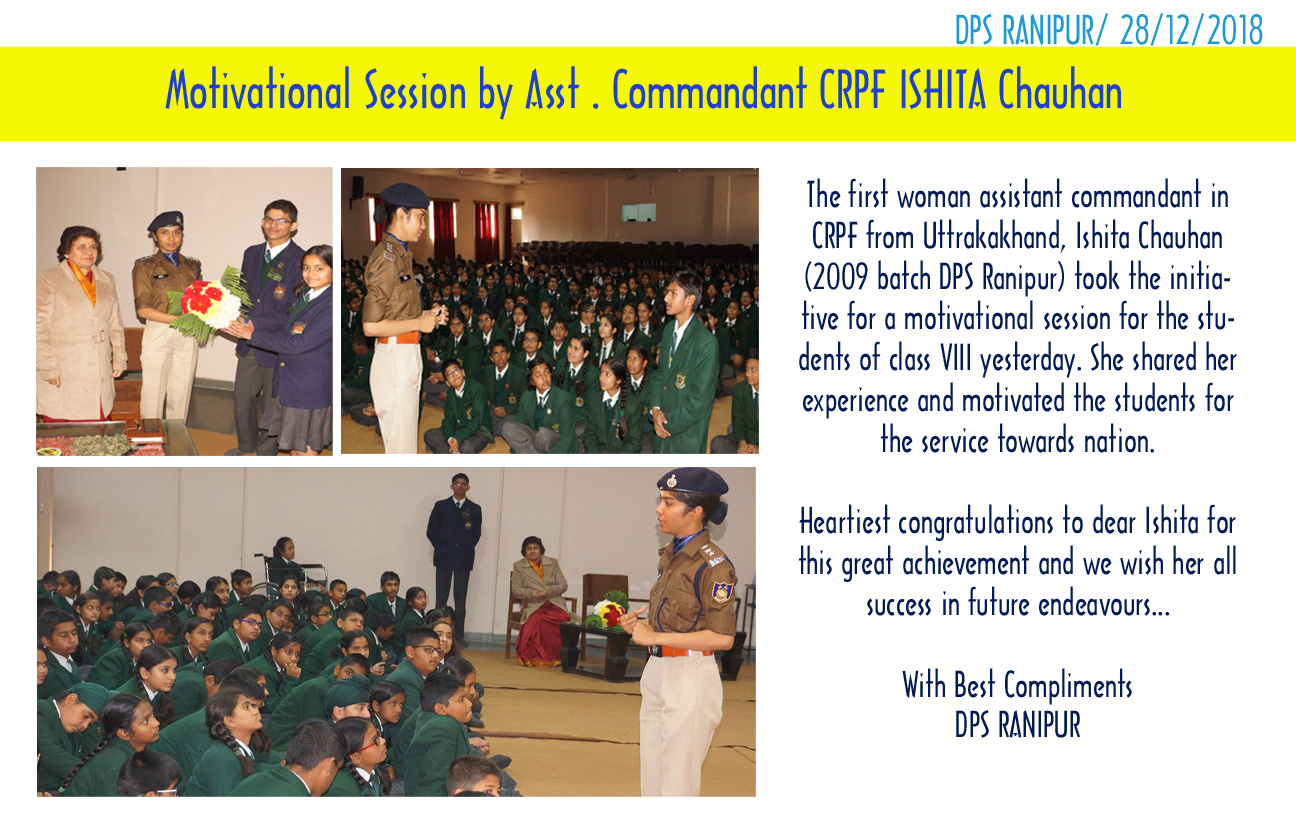 DPS RANIPUR/ 28/12/2018

Motivational Session by Asst . Commandant CRPF ISHITA Chauhan

The first woman assistant commandant in CRPF from Uttrakakhand, Ishita Chauhan (2009 batch DPS Ranipur) took the initiative for a motivational session for the students of class VIII yesterday. She shared her experience and motivated the students for the service towards nation.

Heartiest congratulations to dear Ishita for this great achievement and we wish her all success in future endeavours...

With Best Compliments
DPS RANIPUR